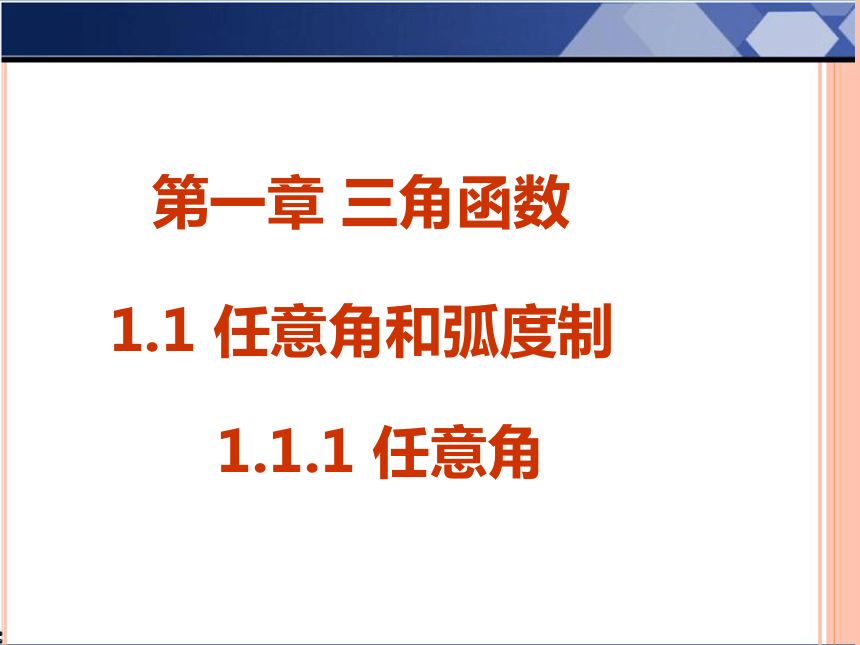 第一章 三角函数

1.1 任意角和弧度制

1.1.1 任意角